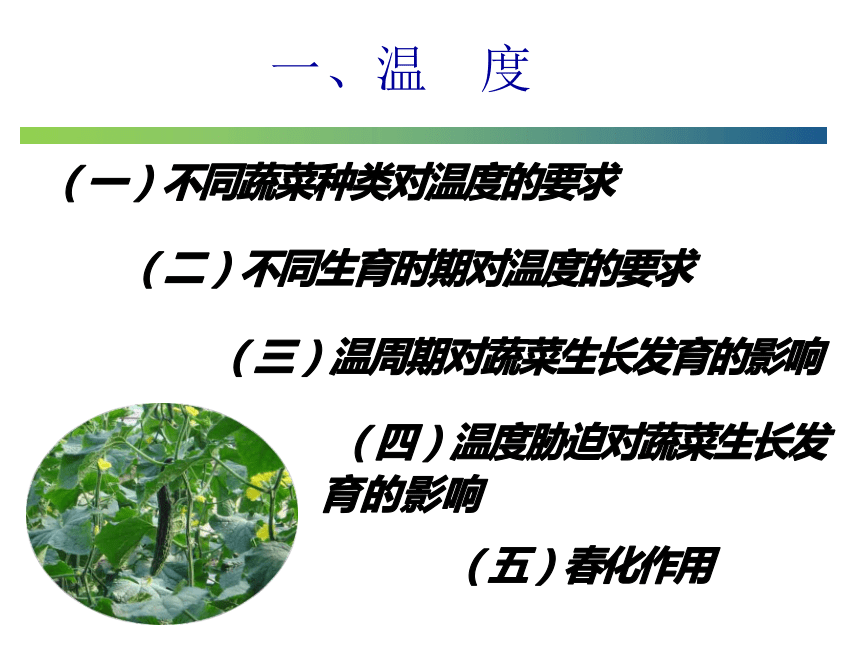 一、温　度

（一）不同蔬菜种类对温度的要求

（二）不同生育时期对温度的要求

（三）温周期对蔬菜生长发育的影响

（四）温度胁迫对蔬菜生长发育的影响

（五）春化作用